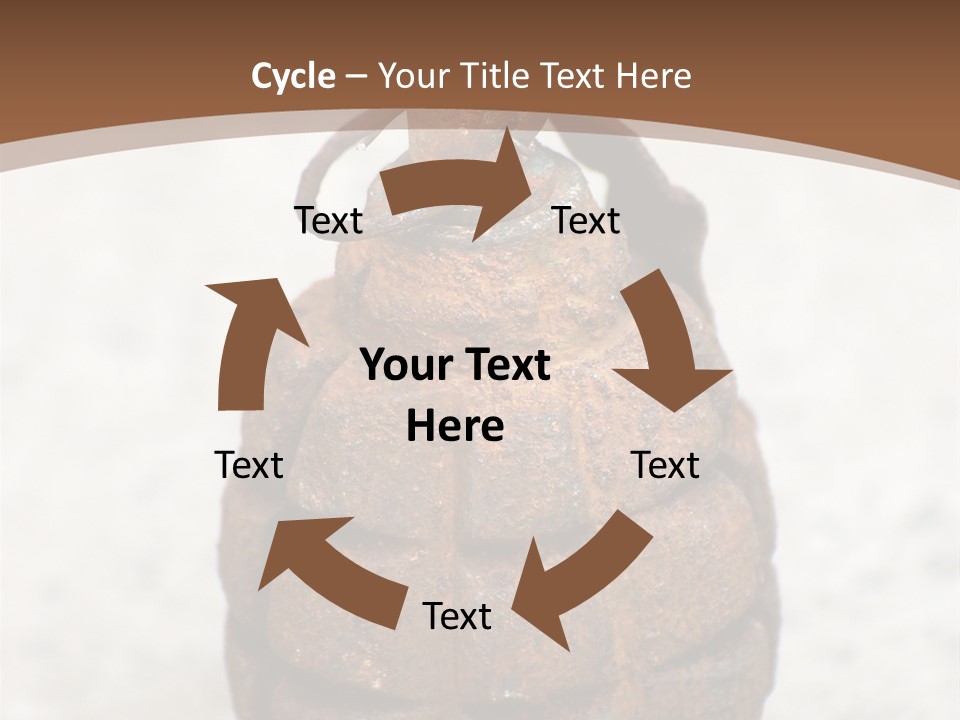 Cycle – Your Title Text Here

Text

Text

Your Text Here

Text

Text

Text